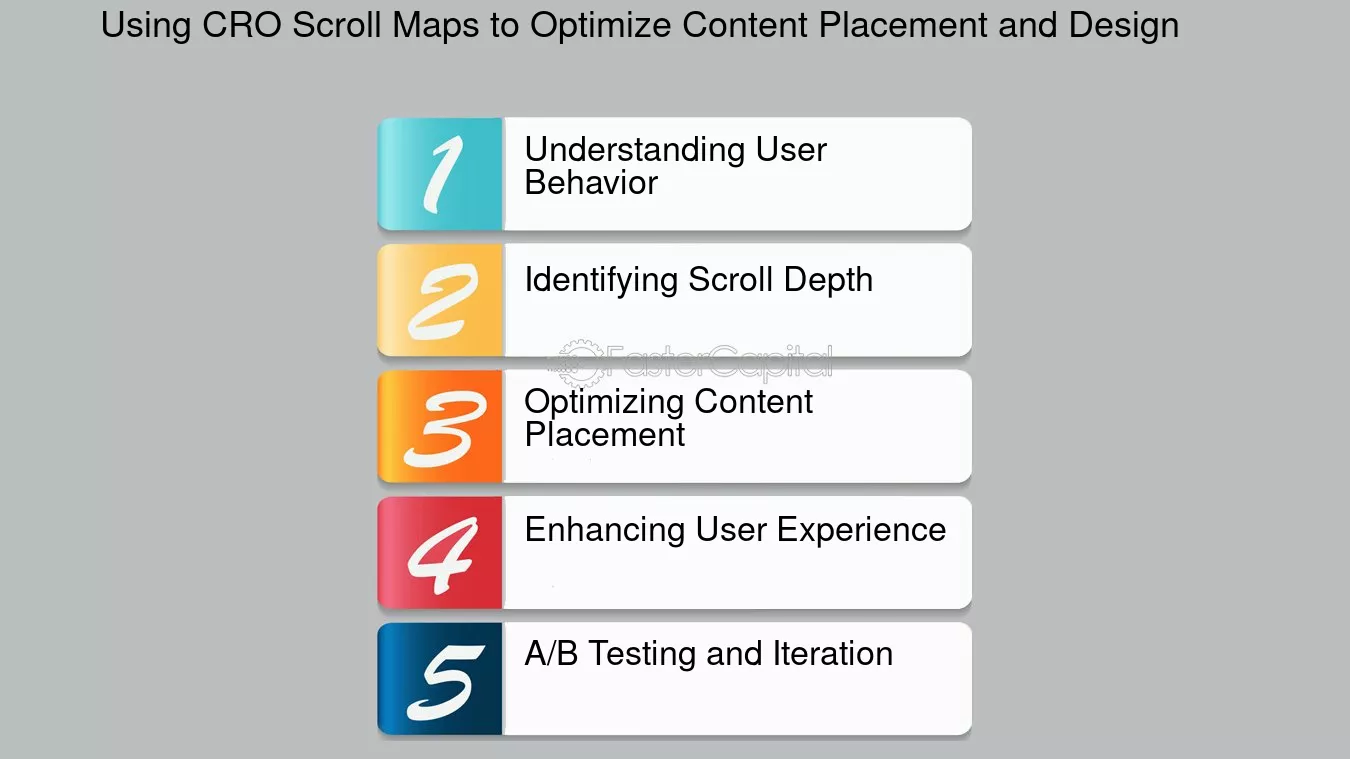 Using CRO Scroll Maps to Optimize Content Placement and Design

1 Understanding User Behavior

2 Identifying Scroll Depth

FasterCapital

3 Optimizing Content Placement

4 Enhancing User Experience

5 A/B Testing and Iteration